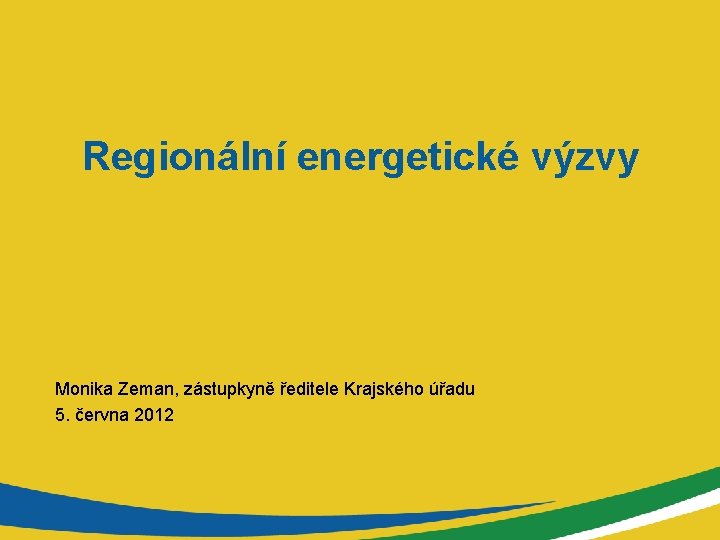 Regionální energetické výzvy

Monika Zeman, zástupkyně ředitele Krajského úřadu
5. června 2012